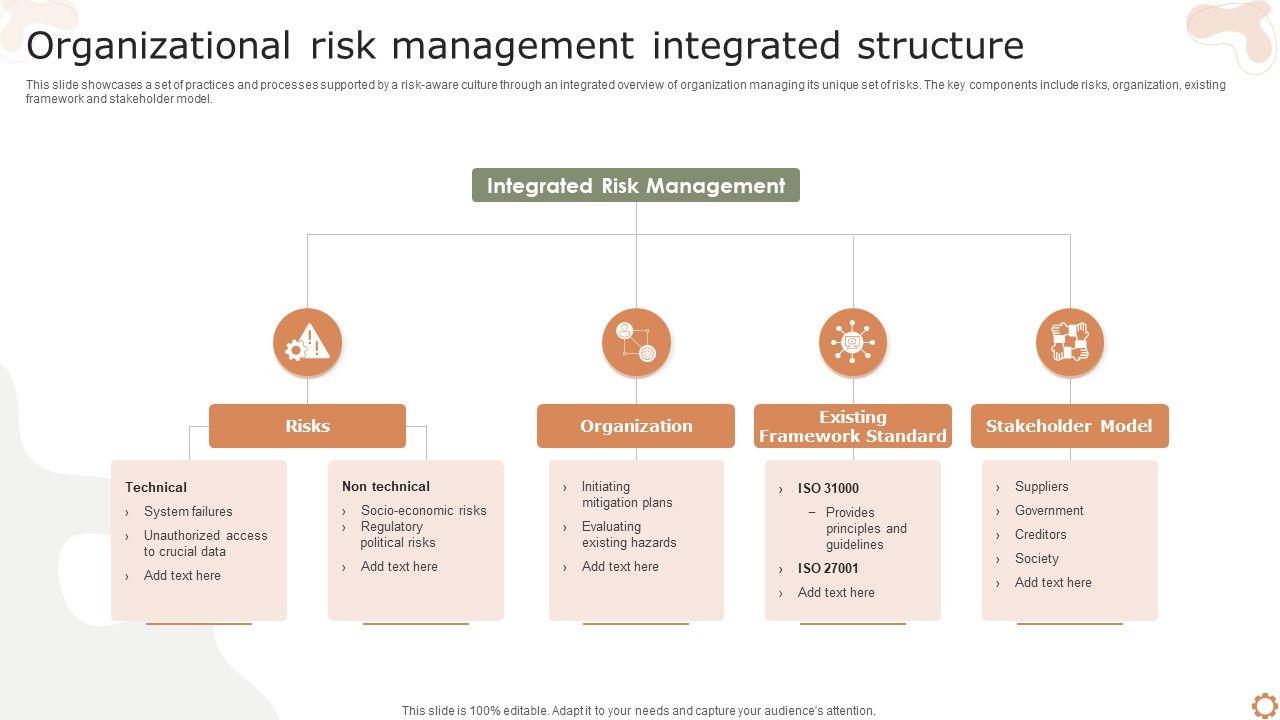 Organizational risk management integrated structure

This slide showcases a set of practices and processes supported by a risk-aware culture through an integrated overview of organization managing its unique set of risks. The key components include risks, organization, existing framework and stakeholder model.

Integrated Risk Management

Risks

Technical
› System failures
› Unauthorized access to crucial data
› Add text here

Non technical
› Socio-economic risks
› Regulatory political risks
› Add text here

Organization

› Initiating mitigation plans
› Evaluating existing hazards
› Add text here

Existing Framework Standard

› ISO 31000
– Provides principles and guidelines
› ISO 27001
› Add text here

Stakeholder Model

› Suppliers
› Government
› Creditors
› Society
› Add text here

This slide is 100% editable. Adapt it to your needs and capture your audience's attention.